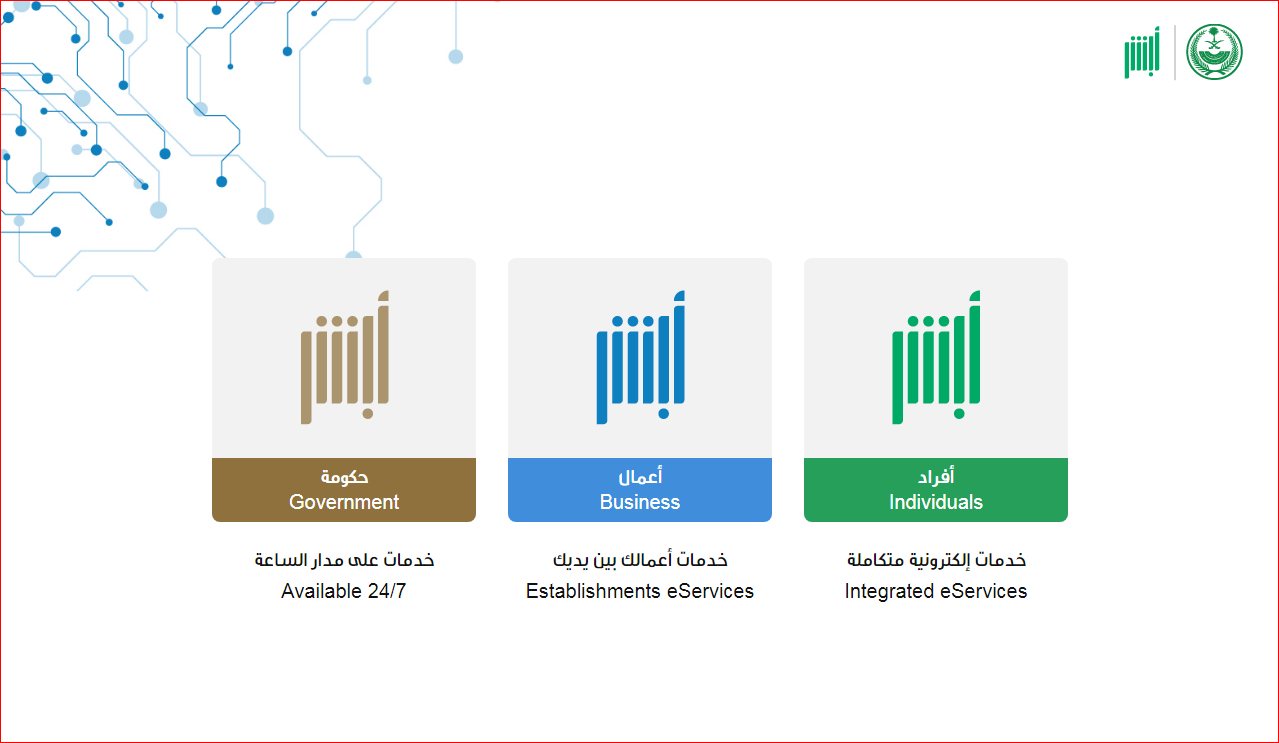 أبشر

أبشر
أفراد
Individuals
خدمات إلكترونية متكاملة
Integrated eServices

أبشر
أعمال
Business
خدمات أعمالك بين يديك
Establishments eServices

أبشر
حكومة
Government
خدمات على مدار الساعة
Available 24/7